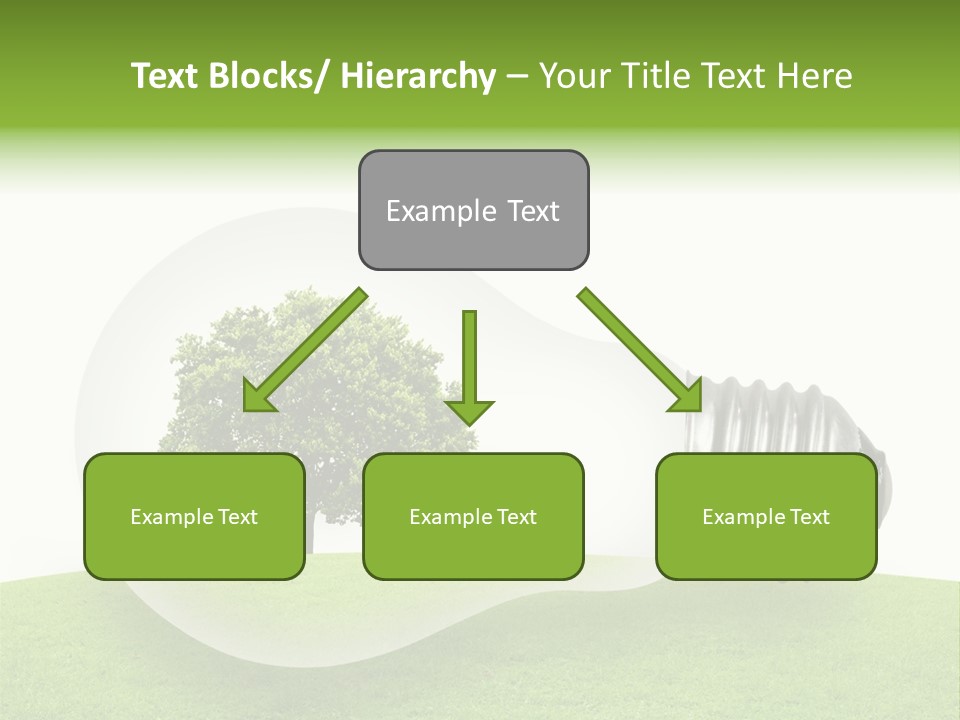 Text Blocks/ Hierarchy – Your Title Text Here

Example Text

Example Text

Example Text

Example Text